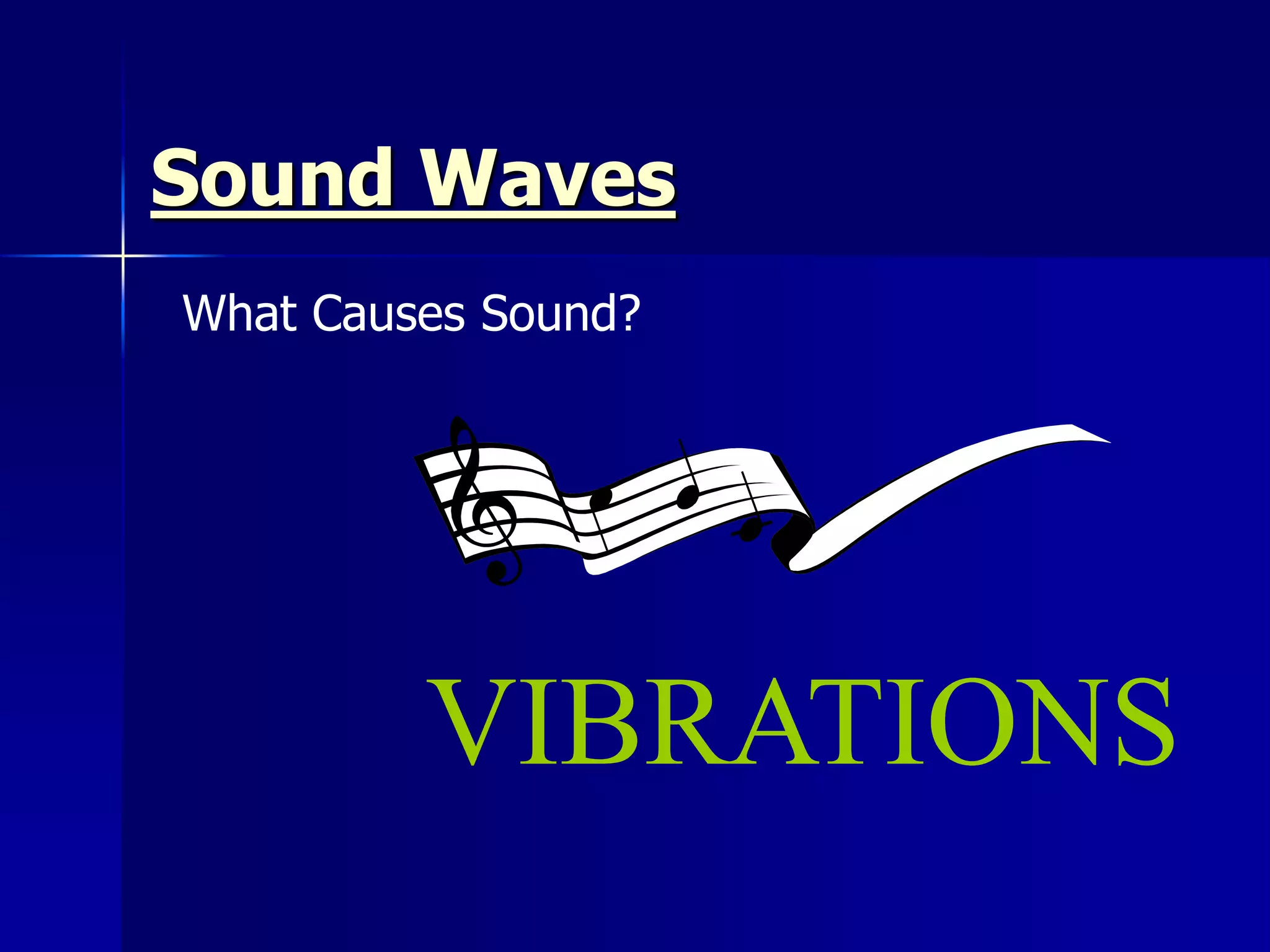 Sound Waves

What Causes Sound?

VIBRATIONS